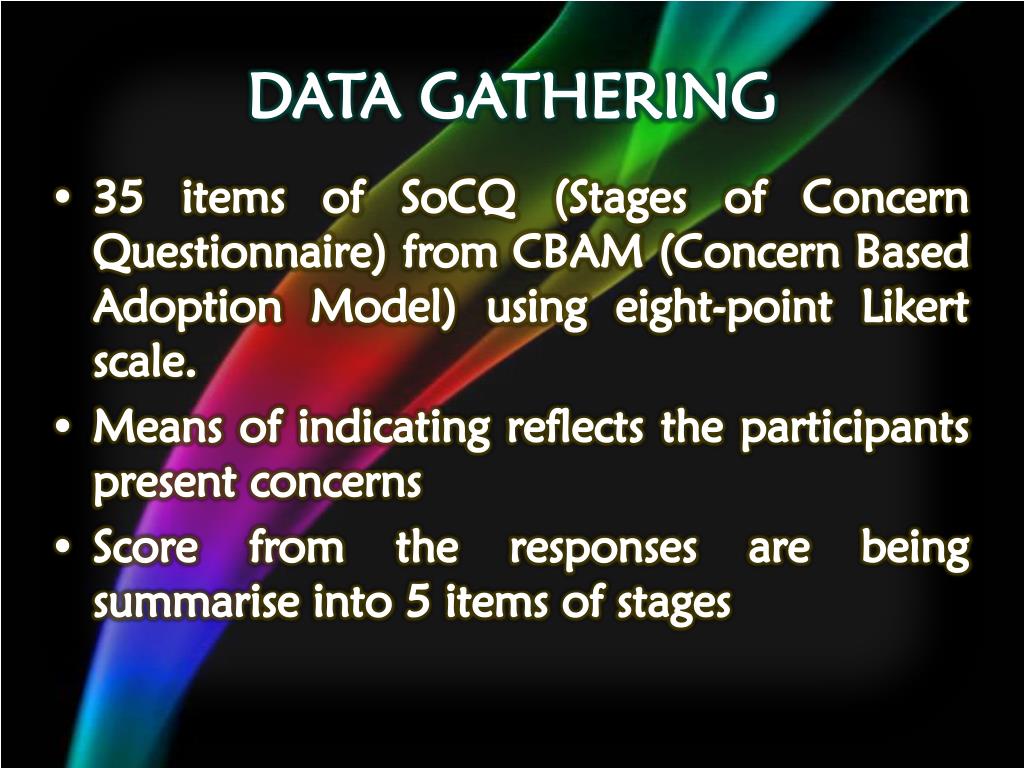 DATA GATHERING

• 35 items of SoCQ (Stages of Concern Questionnaire) from CBAM (Concern Based Adoption Model) using eight-point Likert scale.
• Means of indicating reflects the participants present concerns
• Score from the responses are being summarise into 5 items of stages